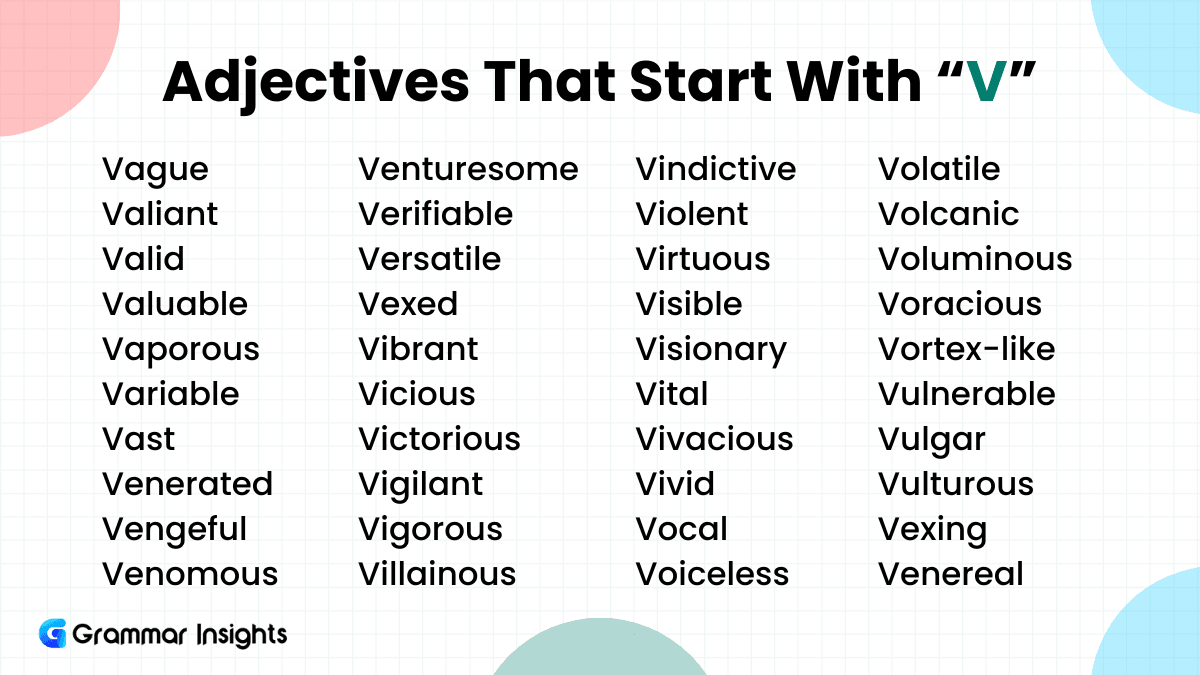 Adjectives That Start With “V”

Vague
Valiant
Valid
Valuable
Vaporous
Variable
Vast
Venerated
Vengeful
Venomous

Venturesome
Verifiable
Versatile
Vexed
Vibrant
Vicious
Victorious
Vigilant
Vigorous
Villainous

Vindictive
Violent
Virtuous
Visible
Visionary
Vital
Vivacious
Vivid
Vocal
Voiceless

Volatile
Volcanic
Voluminous
Voracious
Vortex-like
Vulnerable
Vulgar
Vulturous
Vexing
Venereal

Grammar Insights